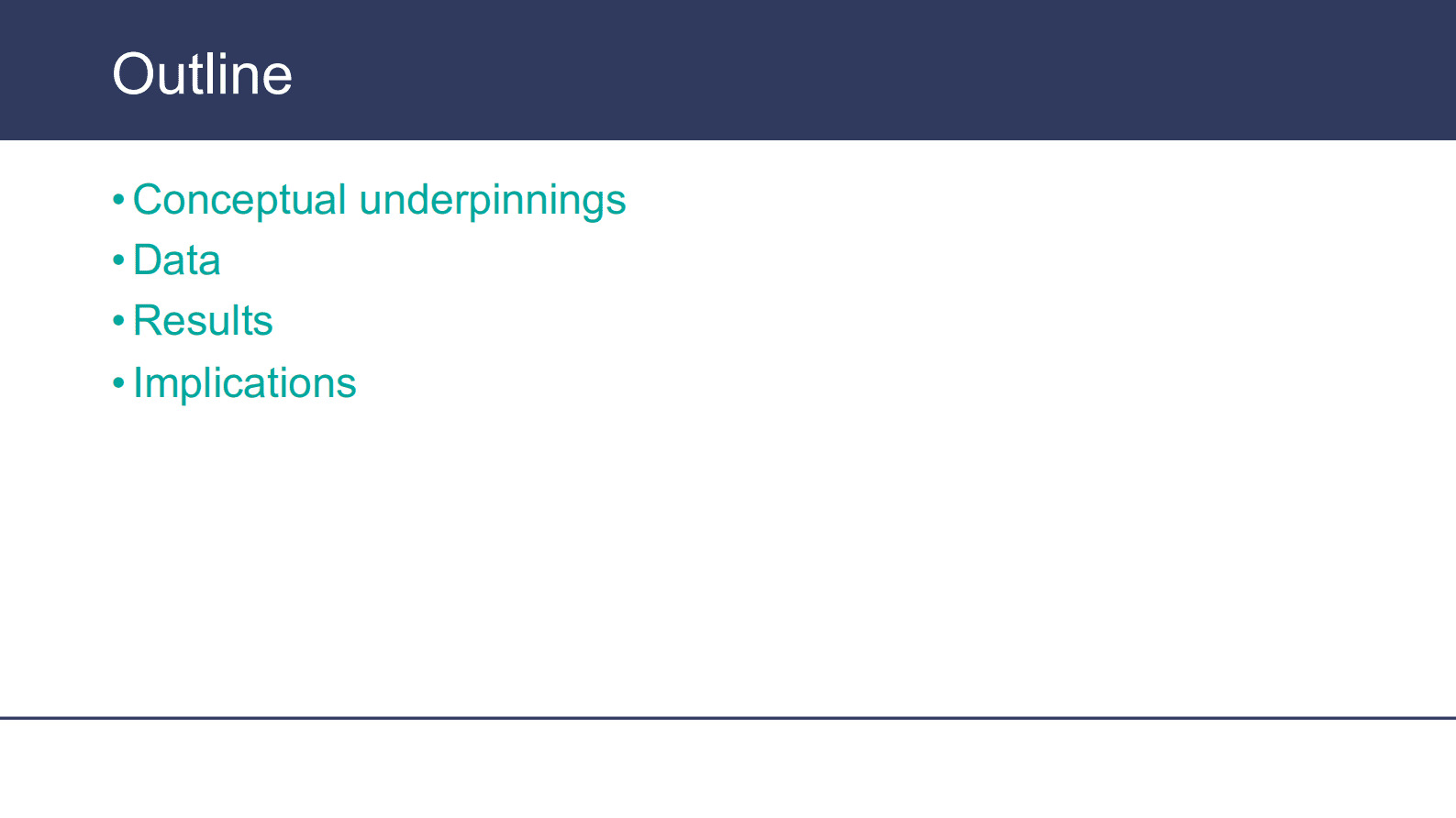 Outline

• Conceptual underpinnings
• Data
• Results
• Implications